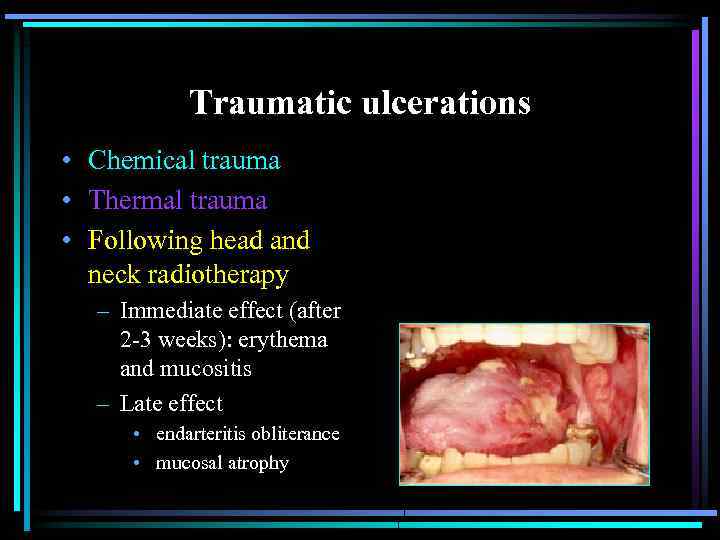 Traumatic ulcerations

• Chemical trauma
• Thermal trauma
• Following head and neck radiotherapy
– Immediate effect (after 2-3 weeks): erythema and mucositis
– Late effect
• endarteritis obliterance
• mucosal atrophy